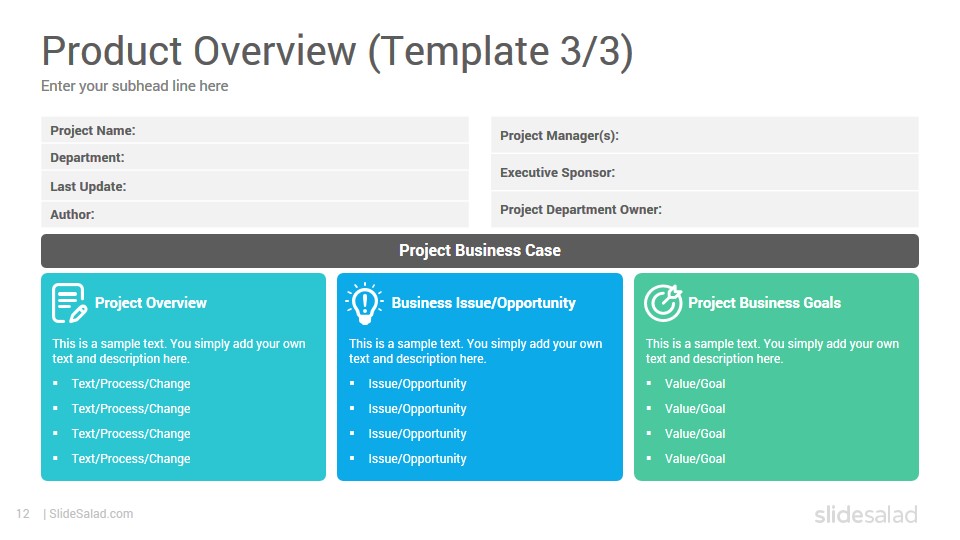 Product Overview (Template 3/3)

Enter your subhead line here

Project Name:

Department:

Last Update:

Author:

Project Manager(s):

Executive Sponsor:

Project Department Owner:

Project Business Case

Project Overview

This is a sample text. You simply add your own text and description here.

- Text/Process/Change
- Text/Process/Change
- Text/Process/Change
- Text/Process/Change

Business Issue/Opportunity

This is a sample text. You simply add your own text and description here.

- Issue/Opportunity
- Issue/Opportunity
- Issue/Opportunity
- Issue/Opportunity

Project Business Goals

This is a sample text. You simply add your own text and description here.

- Value/Goal
- Value/Goal
- Value/Goal
- Value/Goal

12 | SlideSalad.com

slidesalad